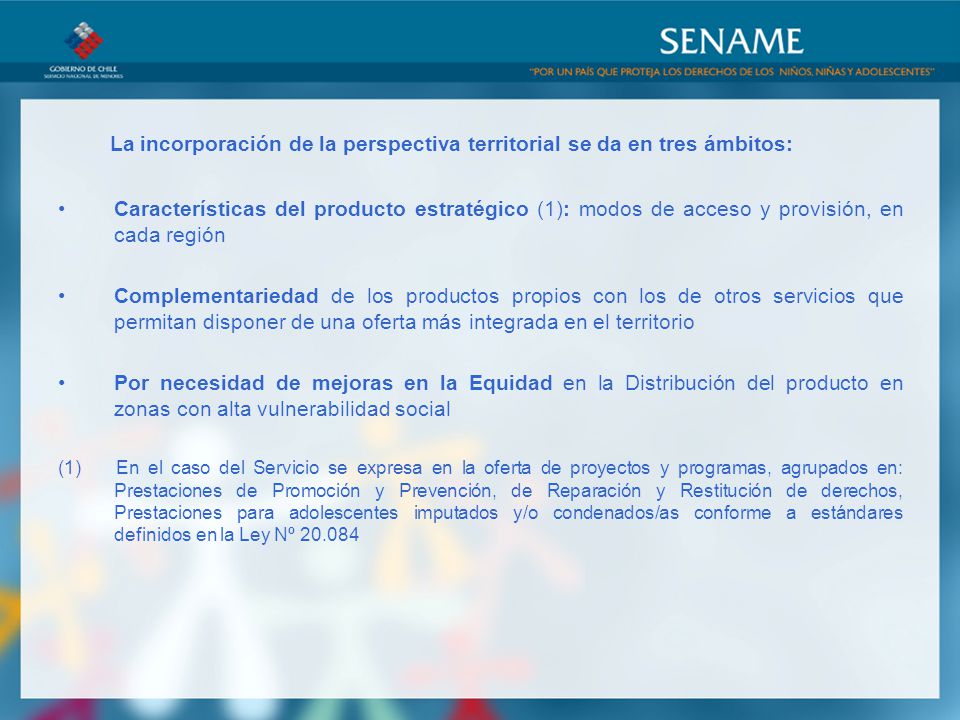 GOBIERNO DE CHILE
SERVICIO NACIONAL DE MENORES

SENAME

"POR UN PAÍS QUE PROTEJA LOS DERECHOS DE LOS NIÑOS, NIÑAS Y ADOLESCENTES"

La incorporación de la perspectiva territorial se da en tres ámbitos:

• Características del producto estratégico (1): modos de acceso y provisión, en cada región

• Complementariedad de los productos propios con los de otros servicios que permitan disponer de una oferta más integrada en el territorio

• Por necesidad de mejoras en la Equidad en la Distribución del producto en zonas con alta vulnerabilidad social

(1) En el caso del Servicio se expresa en la oferta de proyectos y programas, agrupados en: Prestaciones de Promoción y Prevención, de Reparación y Restitución de derechos, Prestaciones para adolescentes imputados y/o condenados/as conforme a estándares definidos en la Ley Nº 20.084